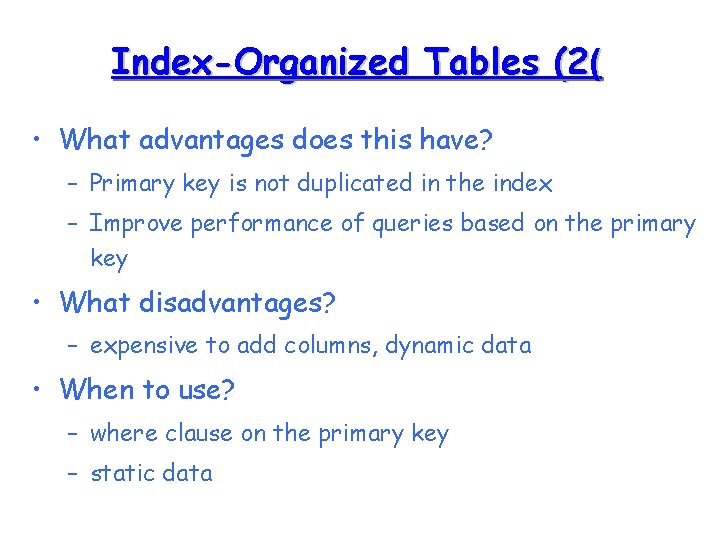 Index-Organized Tables (2(

• What advantages does this have?
 – Primary key is not duplicated in the index
 – Improve performance of queries based on the primary key

• What disadvantages?
 – expensive to add columns, dynamic data

• When to use?
 – where clause on the primary key
 – static data